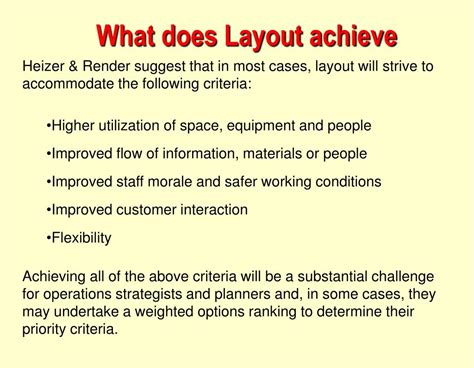 What does Layout achieve

Heizer & Render suggest that in most cases, layout will strive to accommodate the following criteria:

•Higher utilization of space, equipment and people

•Improved flow of information, materials or people

•Improved staff morale and safer working conditions

•Improved customer interaction

•Flexibility

Achieving all of the above criteria will be a substantial challenge for operations strategists and planners and, in some cases, they may undertake a weighted options ranking to determine their priority criteria.